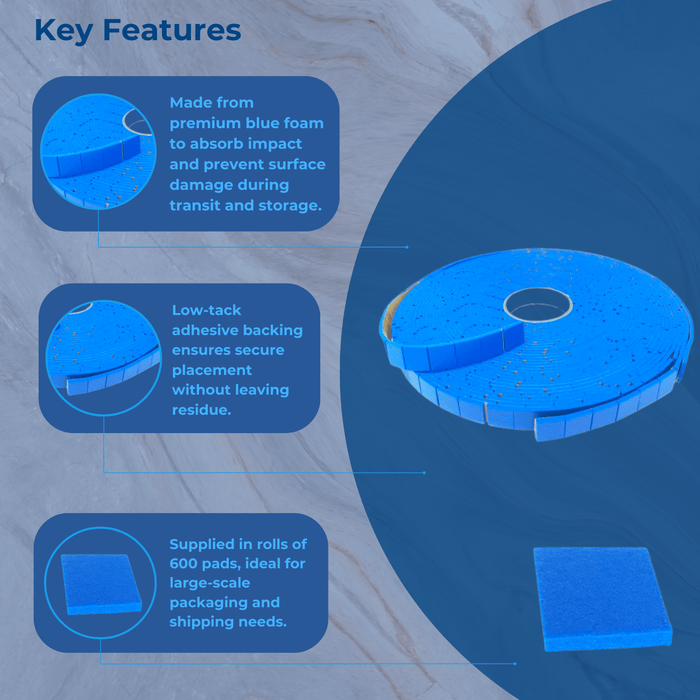 Key Features

Made from premium blue foam to absorb impact and prevent surface damage during transit and storage.

Low-tack adhesive backing ensures secure placement without leaving residue.

Supplied in rolls of 600 pads, ideal for large-scale packaging and shipping needs.